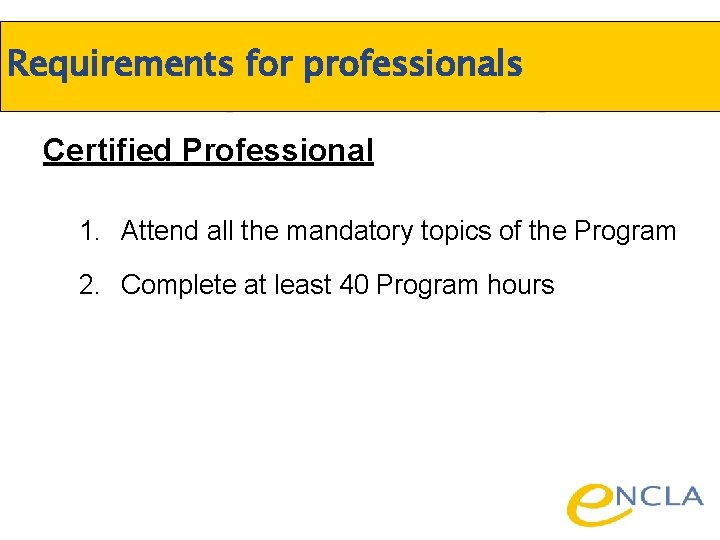 Requirements for professionals

Certified Professional

1. Attend all the mandatory topics of the Program

2. Complete at least 40 Program hours

eNCLA